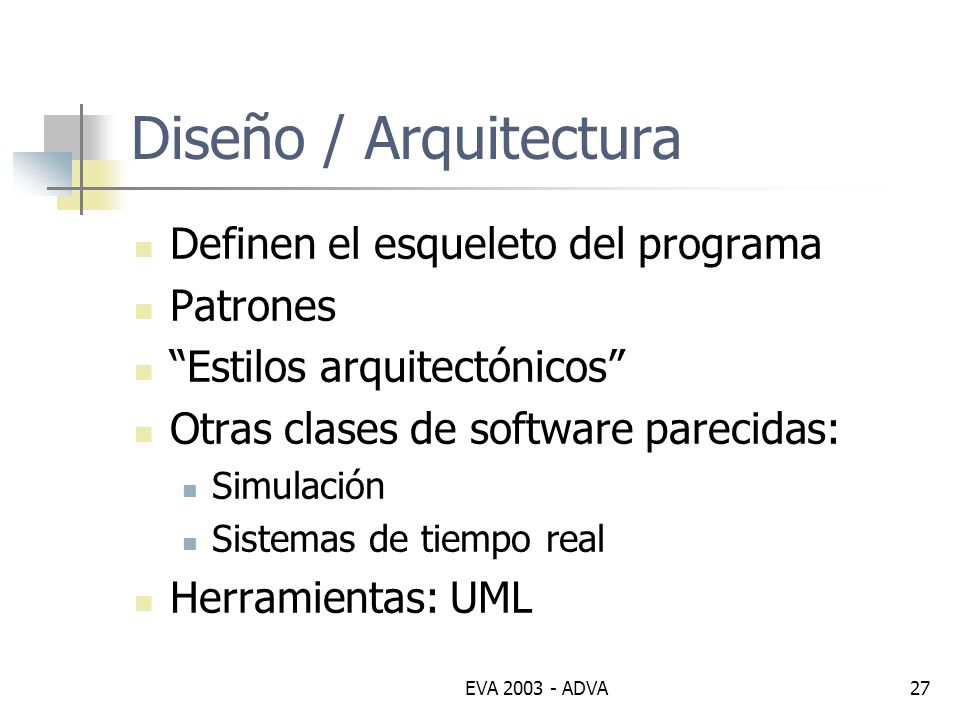 Diseño / Arquitectura

- Definen el esqueleto del programa
- Patrones
- “Estilos arquitectónicos”
- Otras clases de software parecidas:
  - Simulación
  - Sistemas de tiempo real
- Herramientas: UML

EVA 2003 - ADVA

27